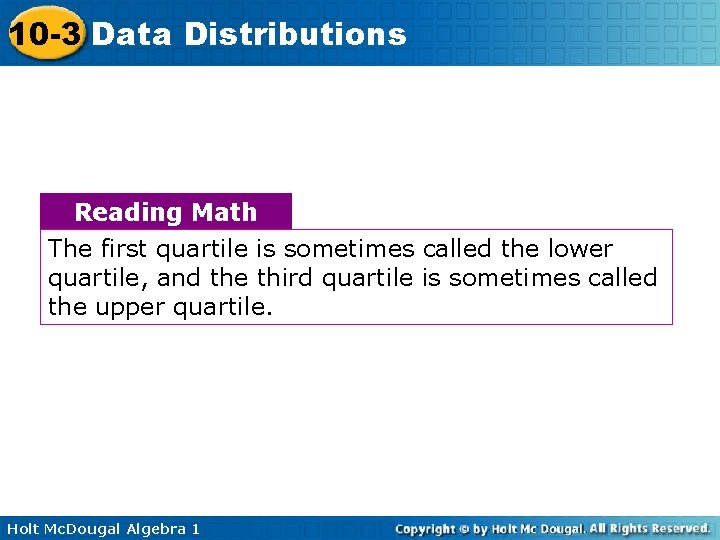 10-3 Data Distributions

Reading Math

The first quartile is sometimes called the lower quartile, and the third quartile is sometimes called the upper quartile.

Holt McDougal Algebra 1

Copyright © by Holt Mc Dougal. All Rights Reserved.